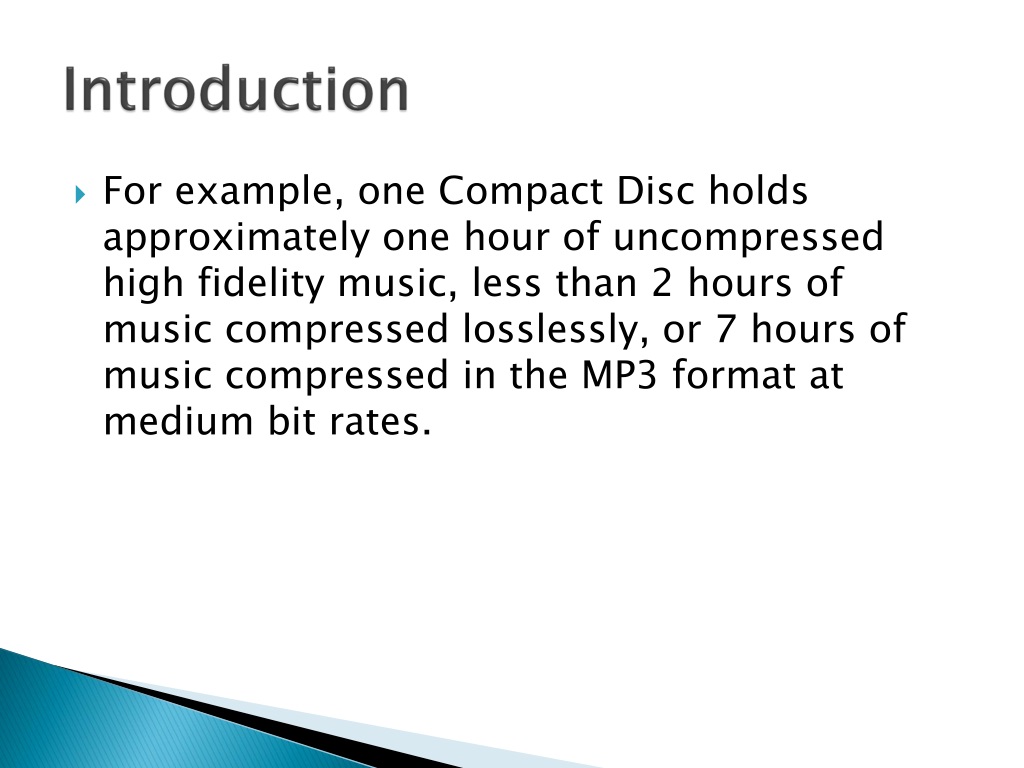 Introduction

For example, one Compact Disc holds approximately one hour of uncompressed high fidelity music, less than 2 hours of music compressed losslessly, or 7 hours of music compressed in the MP3 format at medium bit rates.